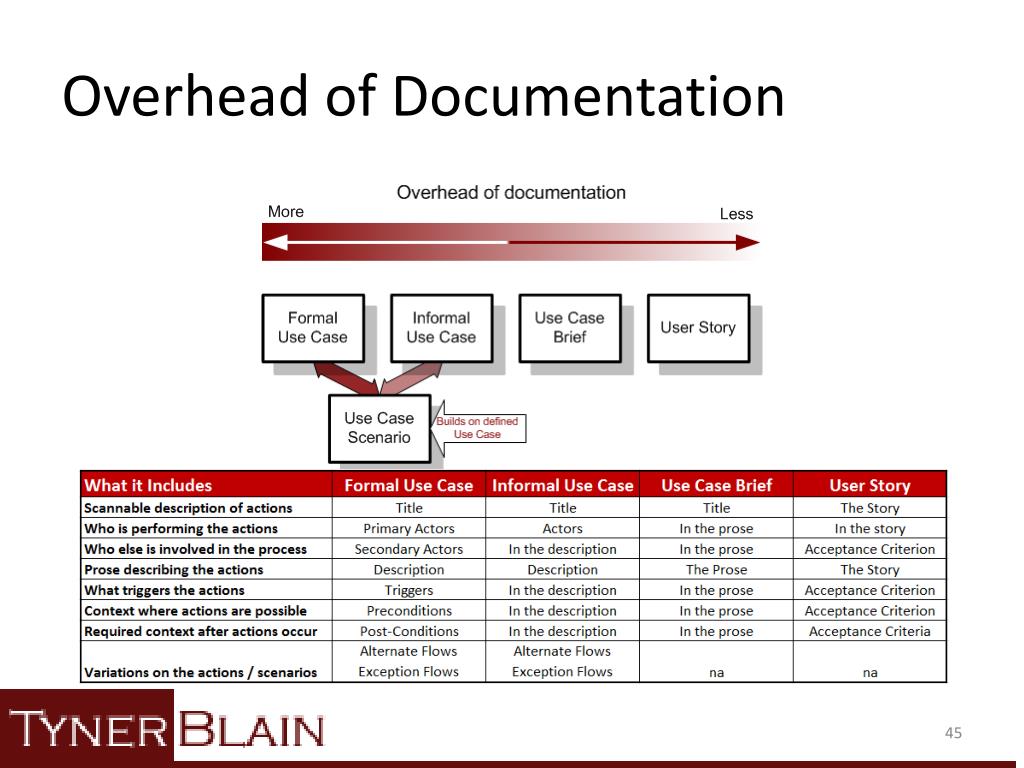 Overhead of Documentation

Overhead of documentation

More

Less

Formal Use Case

Informal Use Case

Use Case Brief

User Story

Use Case Scenario

Builds on defined Use Case

| What it Includes | Formal Use Case | Informal Use Case | Use Case Brief | User Story |
|---|---|---|---|---|
| Scannable description of actions | Title | Title | Title | The Story |
| Who is performing the actions | Primary Actors | Actors | In the prose | In the story |
| Who else is involved in the process | Secondary Actors | In the description | In the prose | Acceptance Criterion |
| Prose describing the actions | Description | Description | The Prose | The Story |
| What triggers the actions | Triggers | In the description | In the prose | Acceptance Criterion |
| Context where actions are possible | Preconditions | In the description | In the prose | Acceptance Criterion |
| Required context after actions occur | Post-Conditions | In the description | In the prose | Acceptance Criteria |
| Variations on the actions / scenarios | Alternate Flows Exception Flows | Alternate Flows Exception Flows | na | na |

TYNER BLAIN

45